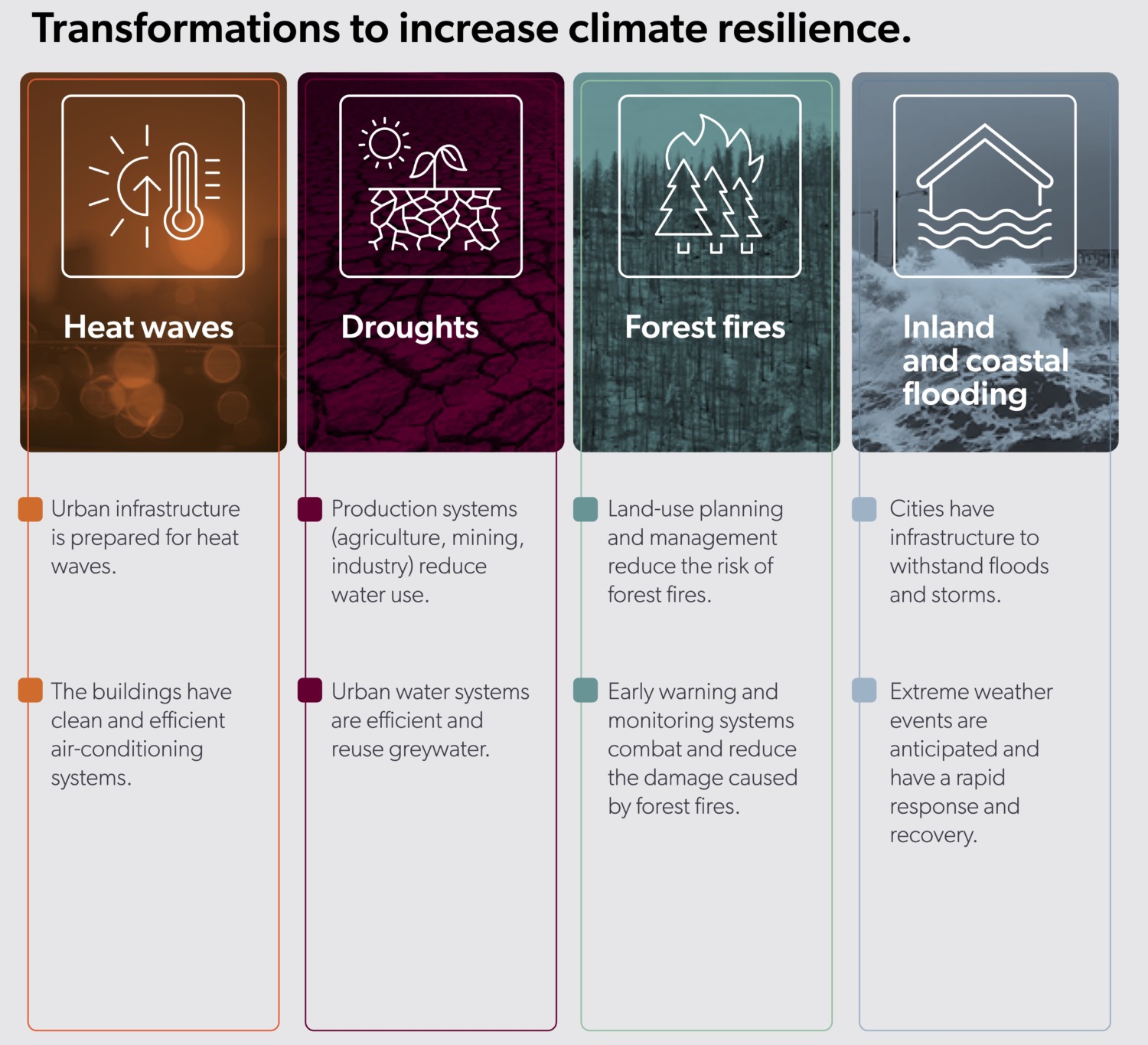 Transformations to increase climate resilience.

Heat waves

Urban infrastructure is prepared for heat waves.

The buildings have clean and efficient air-conditioning systems.

Droughts

Production systems (agriculture, mining, industry) reduce water use.

Urban water systems are efficient and reuse greywater.

Forest fires

Land-use planning and management reduce the risk of forest fires.

Early warning and monitoring systems combat and reduce the damage caused by forest fires.

Inland and coastal flooding

Cities have infrastructure to withstand floods and storms.

Extreme weather events are anticipated and have a rapid response and recovery.